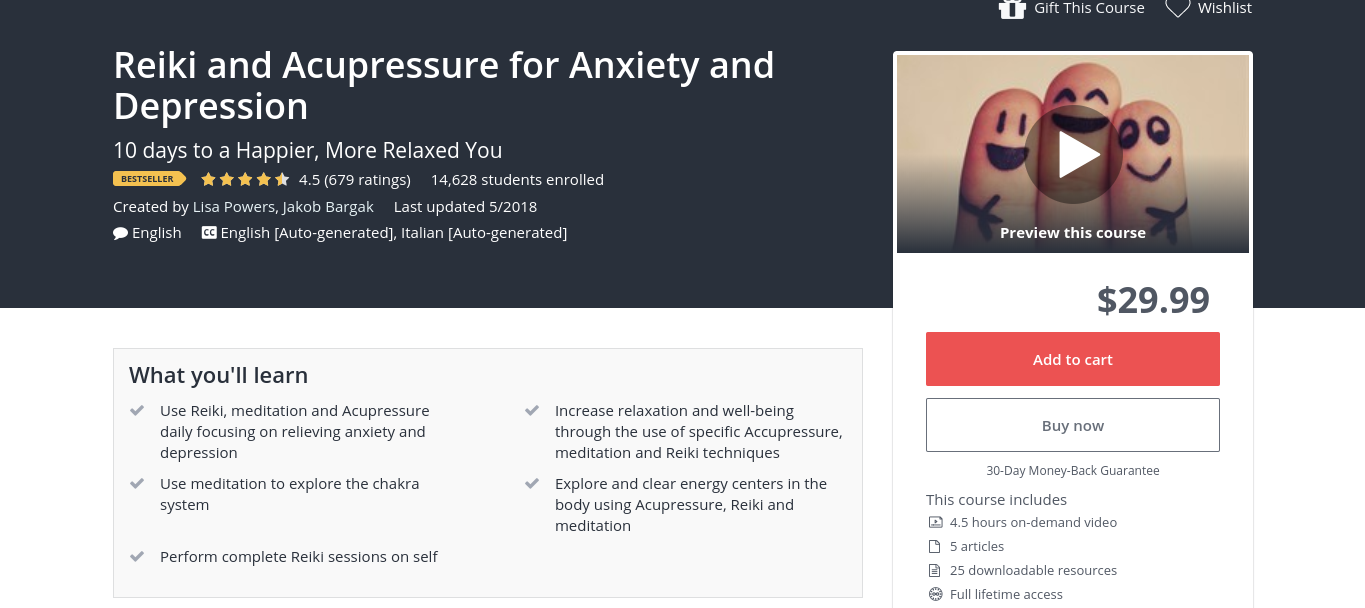 Gift This Course Wishlist

Reiki and Acupressure for Anxiety and Depression

10 days to a Happier, More Relaxed You

BESTSELLER 4.5 (679 ratings) 14,628 students enrolled

Created by Lisa Powers, Jakob Bargak Last updated 5/2018

English English [Auto-generated], Italian [Auto-generated]

Preview this course

$29.99

Add to cart

Buy now

30-Day Money-Back Guarantee

This course includes

4.5 hours on-demand video

5 articles

25 downloadable resources

Full lifetime access

What you'll learn

Use Reiki, meditation and Acupressure daily focusing on relieving anxiety and depression

Use meditation to explore the chakra system

Perform complete Reiki sessions on self

Increase relaxation and well-being through the use of specific Accupressure, meditation and Reiki techniques

Explore and clear energy centers in the body using Acupressure, Reiki and meditation